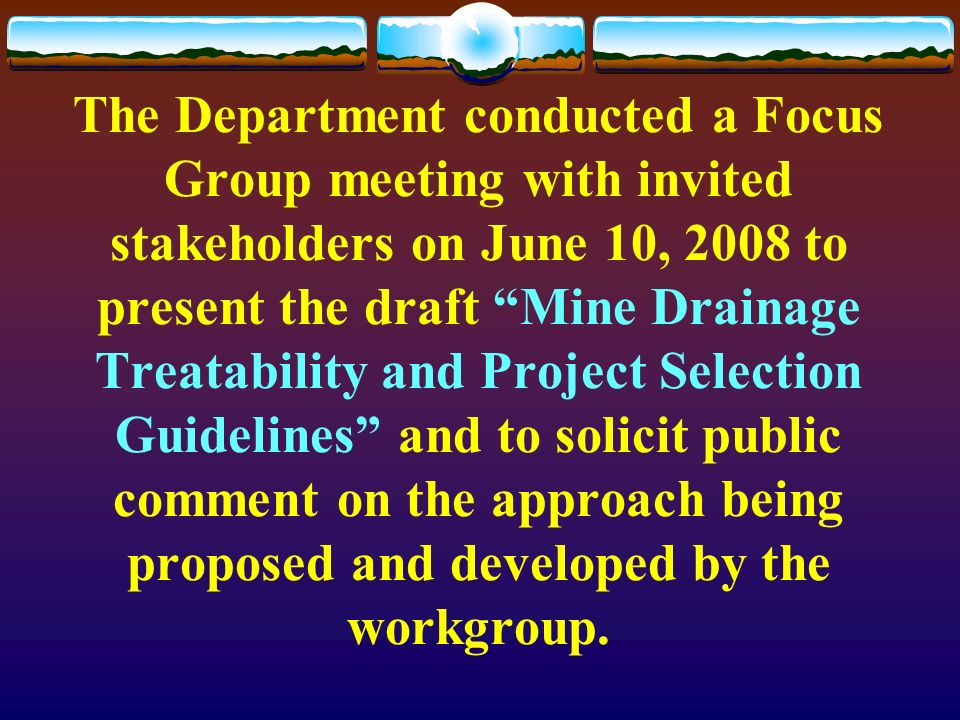 The Department conducted a Focus Group meeting with invited stakeholders on June 10, 2008 to present the draft “Mine Drainage Treatability and Project Selection Guidelines” and to solicit public comment on the approach being proposed and developed by the workgroup.